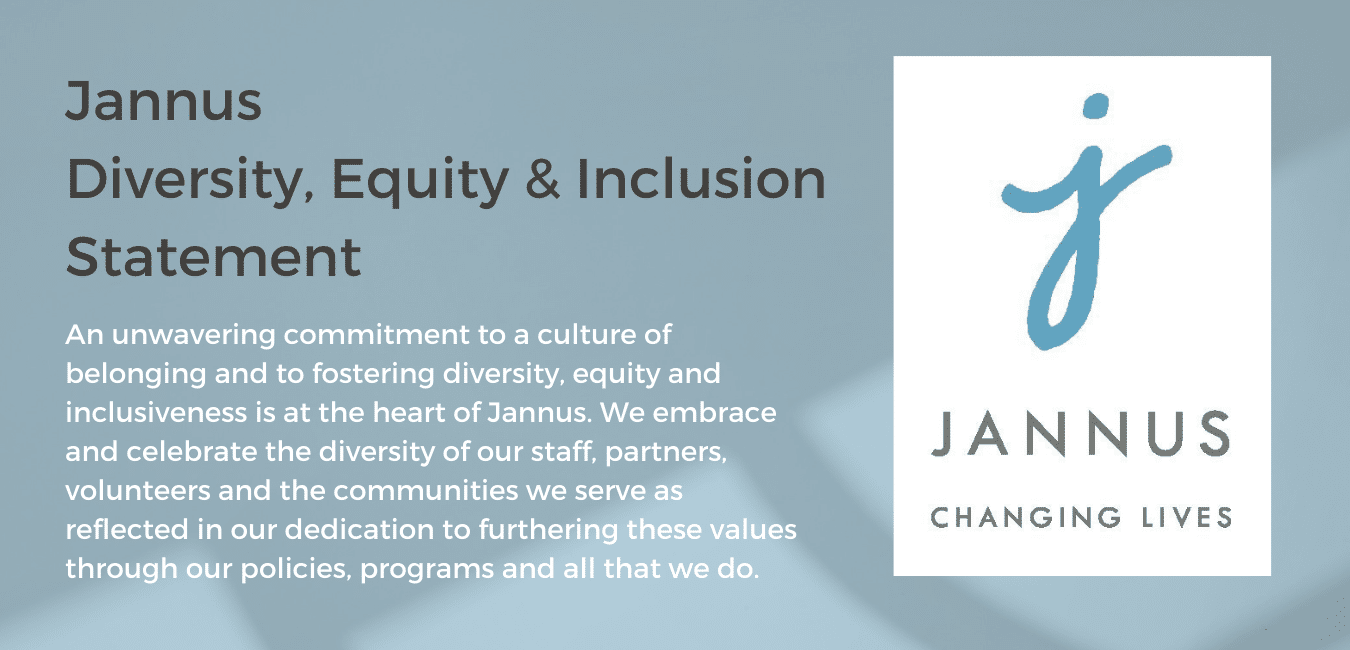 Jannus
Diversity, Equity & Inclusion Statement

An unwavering commitment to a culture of belonging and to fostering diversity, equity and inclusiveness is at the heart of Jannus. We embrace and celebrate the diversity of our staff, partners, volunteers and the communities we serve as reflected in our dedication to furthering these values through our policies, programs and all that we do.

j

JANNUS

CHANGING LIVES